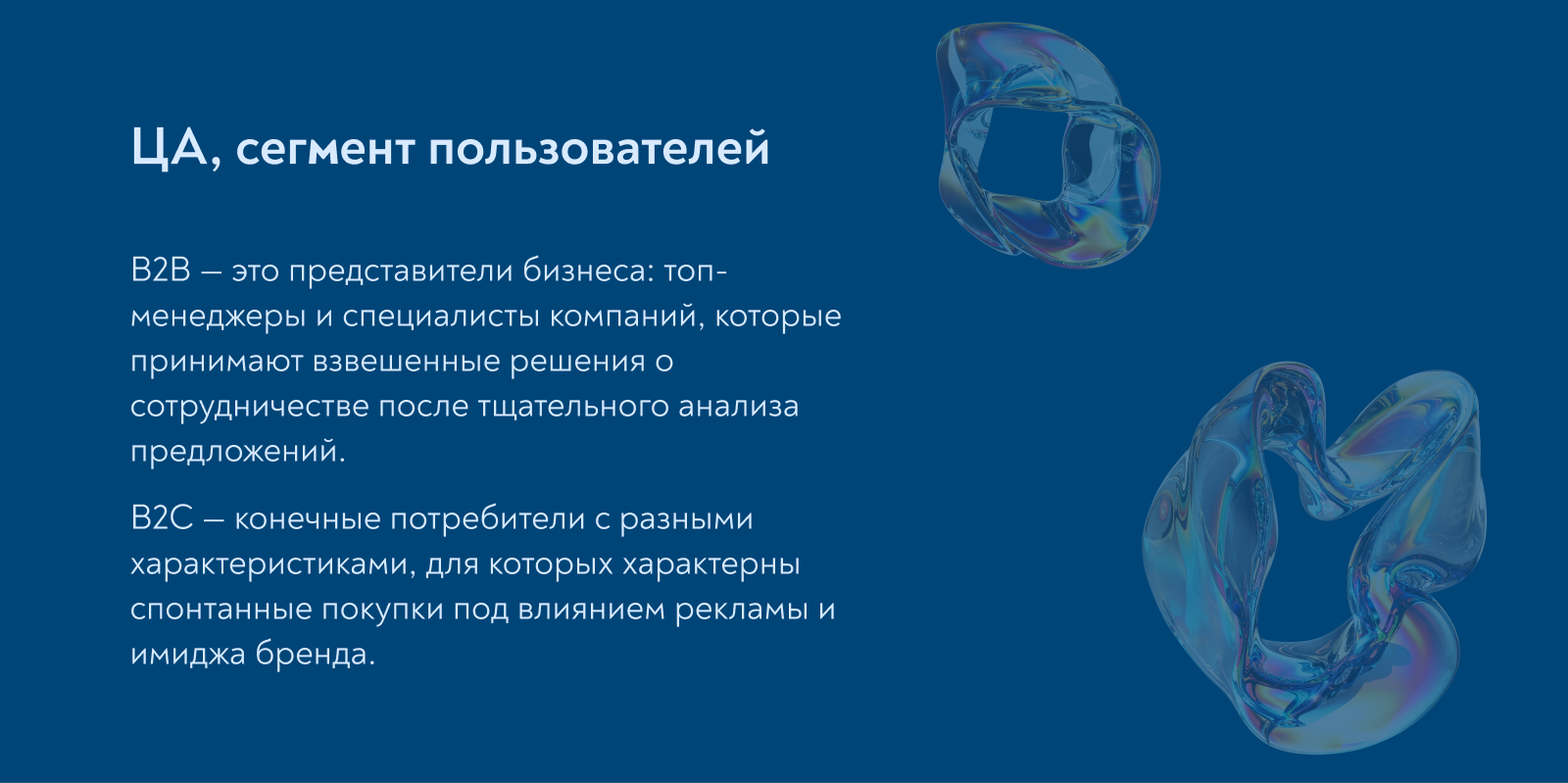 ЦА, сегмент пользователей

B2B — это представители бизнеса: топ-менеджеры и специалисты компаний, которые принимают взвешенные решения о сотрудничестве после тщательного анализа предложений.

B2C — конечные потребители с разными характеристиками, для которых характерны спонтанные покупки под влиянием рекламы и имиджа бренда.